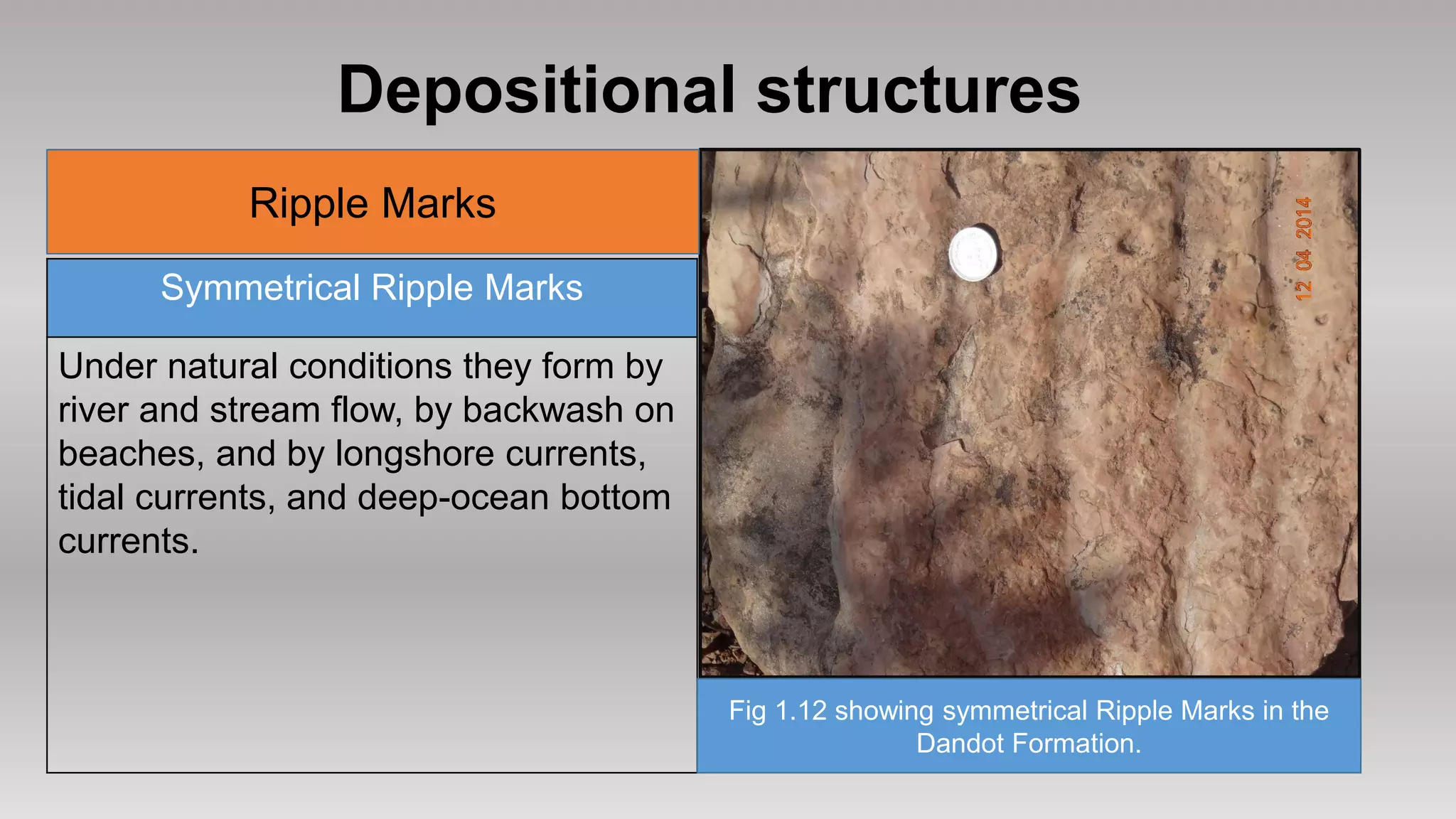 Depositional structures

Ripple Marks

Symmetrical Ripple Marks

Under natural conditions they form by river and stream flow, by backwash on beaches, and by longshore currents, tidal currents, and deep-ocean bottom currents.

12 04 2014

Fig 1.12 showing symmetrical Ripple Marks in the Dandot Formation.